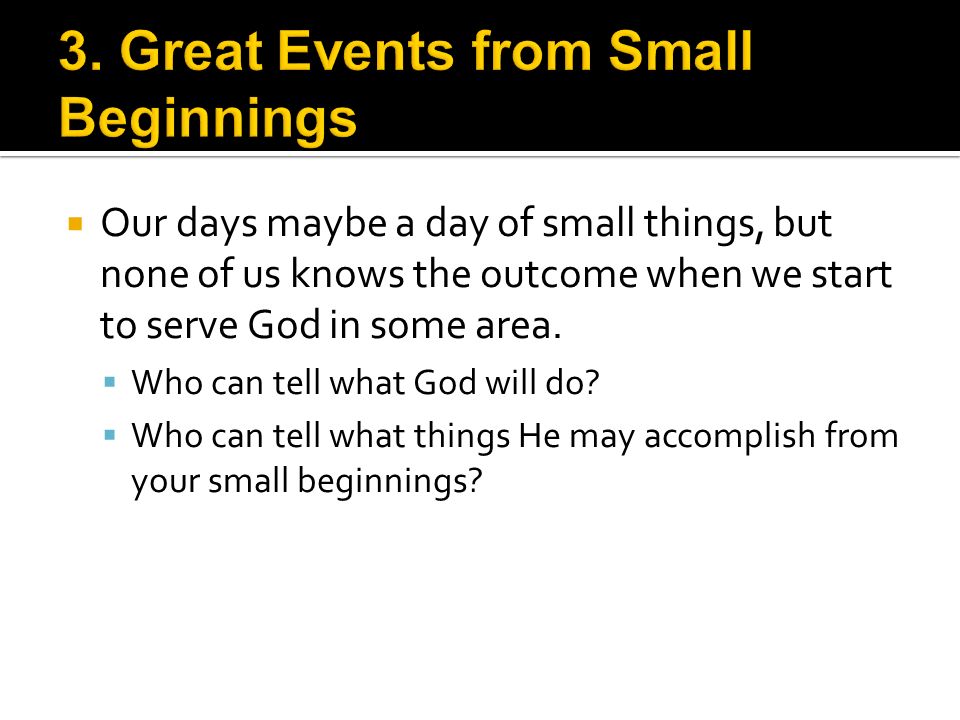 3. Great Events from Small Beginnings

Our days maybe a day of small things, but none of us knows the outcome when we start to serve God in some area.

Who can tell what God will do?

Who can tell what things He may accomplish from your small beginnings?